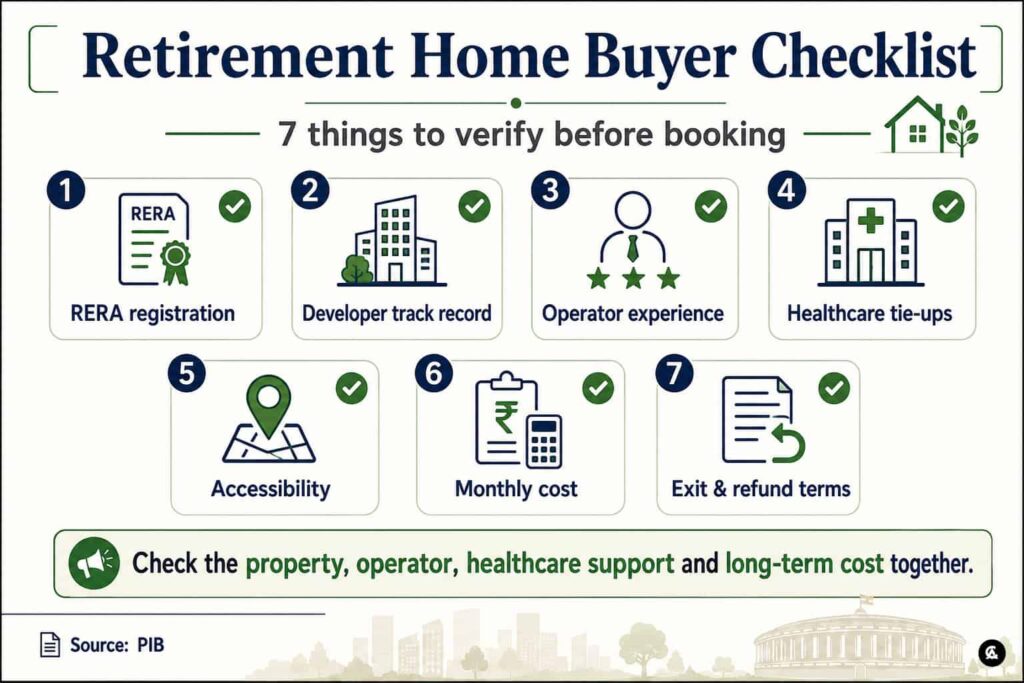 Retirement Home Buyer Checklist

7 things to verify before booking

1
RERA
RERA registration

2
Developer track record

3
Operator experience

4
Healthcare tie-ups

5
Accessibility

6
₹
Monthly cost

7
Exit & refund terms

Check the property, operator, healthcare support and long-term cost together.

Source: PIB